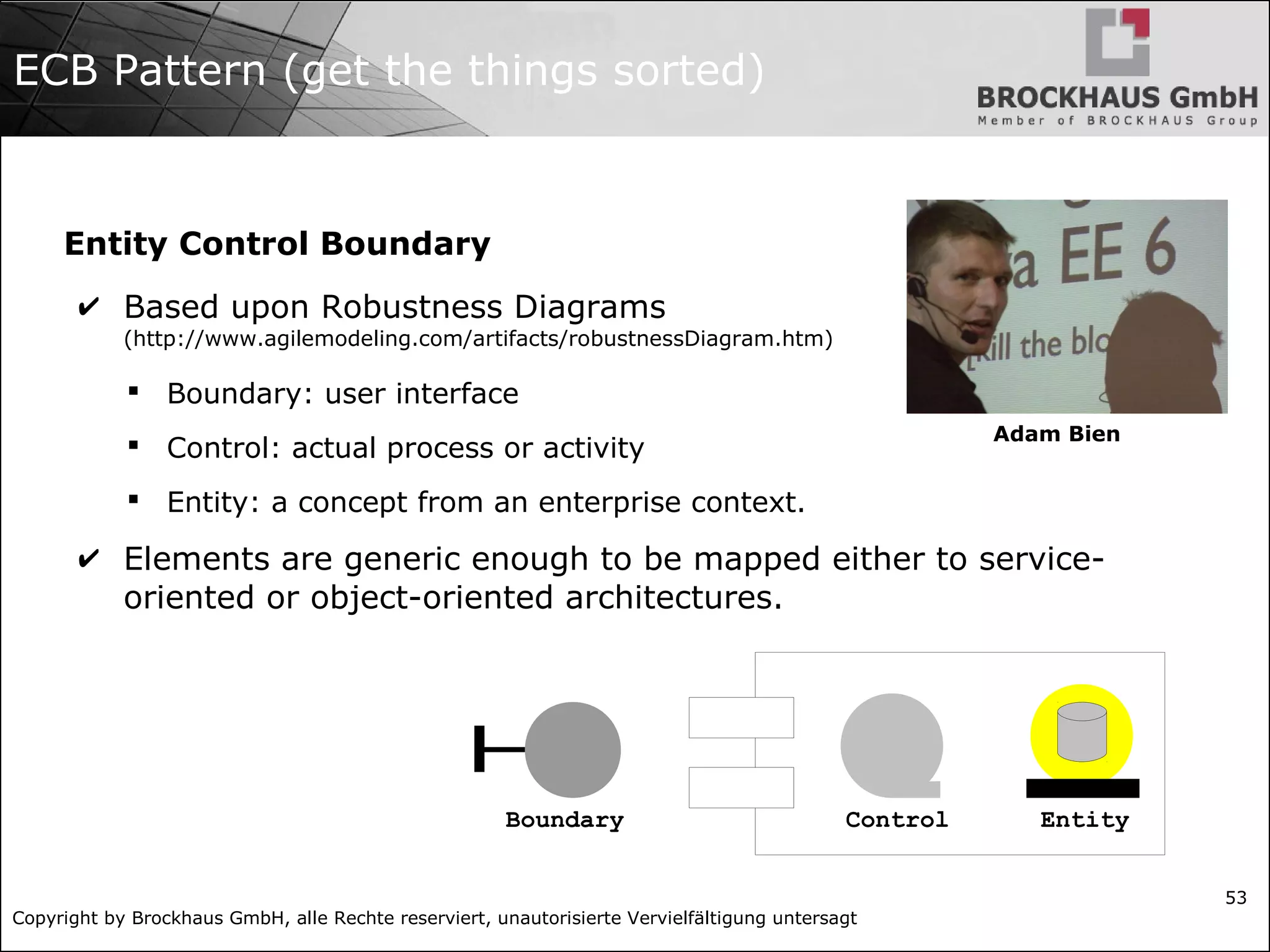 ECB Pattern (get the things sorted)

BROCKHAUS GmbH
Member of BROCKHAUS Group

Entity Control Boundary

✔ Based upon Robustness Diagrams (http://www.agilemodeling.com/artifacts/robustnessDiagram.htm)

▪ Boundary: user interface

▪ Control: actual process or activity

▪ Entity: a concept from an enterprise context.

✔ Elements are generic enough to be mapped either to service-oriented or object-oriented architectures.

a EE 6
Kill the blo

Adam Bien

Boundary

Control

Entity

53

Copyright by Brockhaus GmbH, alle Rechte reserviert, unautorisierte Vervielfältigung untersagt